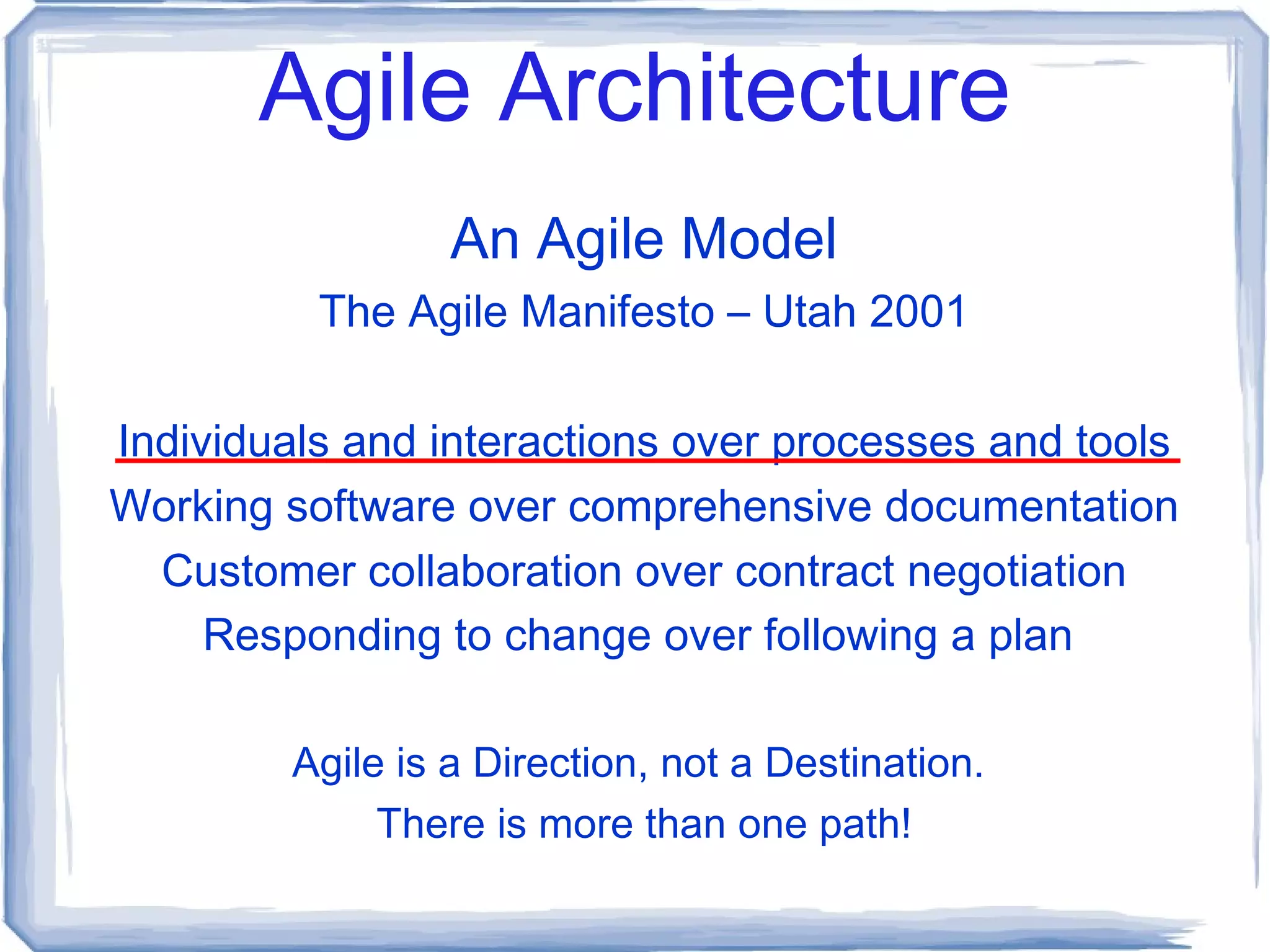 Agile Architecture

An Agile Model

The Agile Manifesto – Utah 2001

Individuals and interactions over processes and tools

Working software over comprehensive documentation

Customer collaboration over contract negotiation

Responding to change over following a plan

Agile is a Direction, not a Destination.

There is more than one path!